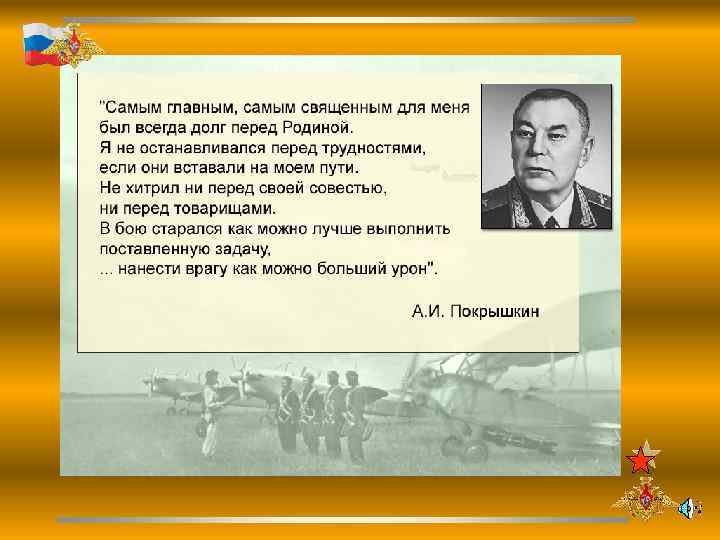 "Самым главным, самым священным для меня был всегда долг перед Родиной.
Я не останавливался перед трудностями, если они вставали на моем пути.
Не хитрил ни перед своей совестью, ни перед товарищами.
В бою старался как можно лучше выполнить поставленную задачу,
... нанести врагу как можно больший урон".

А.И. Покрышкин